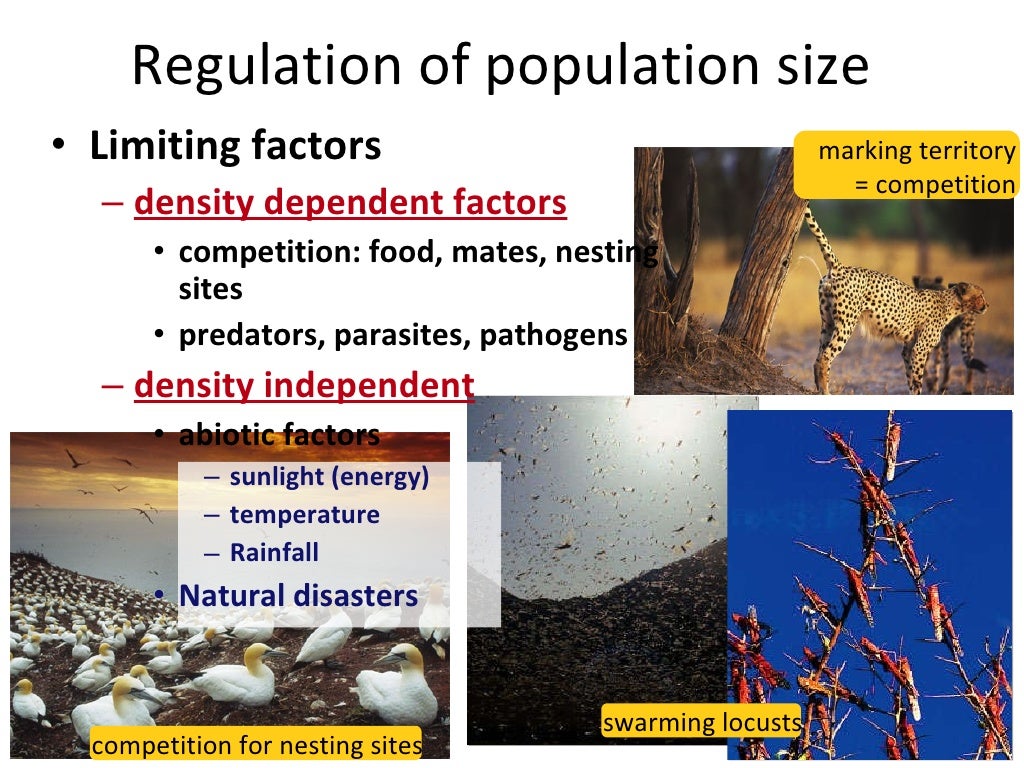 Regulation of population size

• Limiting factors
 – density dependent factors
  • competition: food, mates, nesting sites
  • predators, parasites, pathogens
 – density independent
  • abiotic factors
   – sunlight (energy)
   – temperature
   – Rainfall
  • Natural disasters

marking territory = competition

competition for nesting sites

swarming locusts